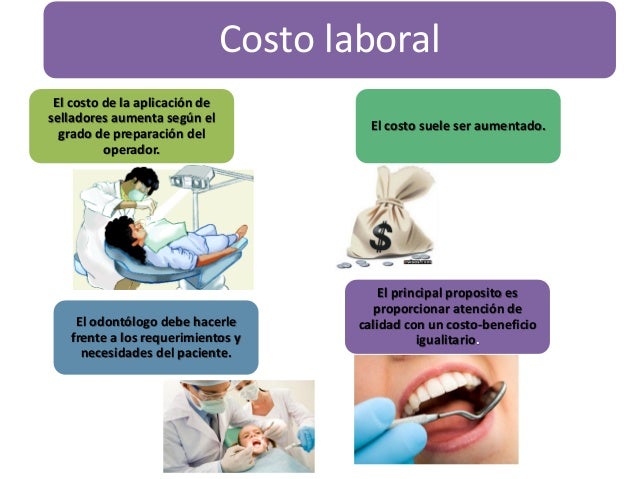 Costo laboral

El costo de la aplicación de selladores aumenta según el grado de preparación del operador.

El costo suele ser aumentado.

$

El odontólogo debe hacerle frente a los requerimientos y necesidades del paciente.

El principal proposito es proporcionar atención de calidad con un costo-beneficio igualitario.